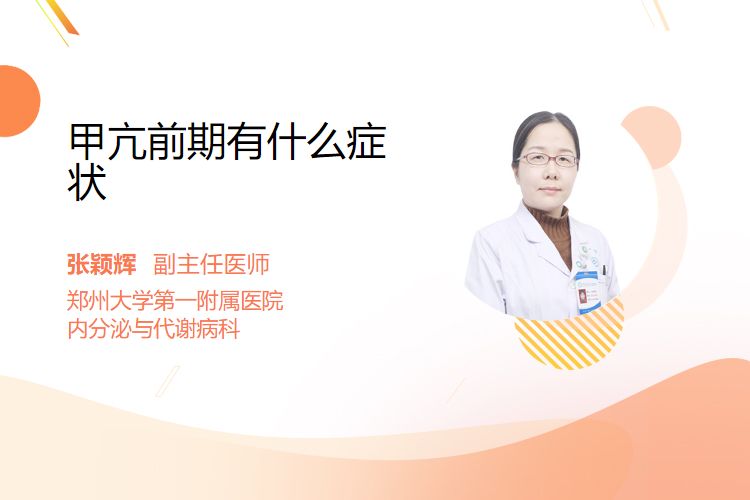 甲亢前期有什么症状

张颖辉 副主任医师
郑州大学第一附属医院
内分泌与代谢病科